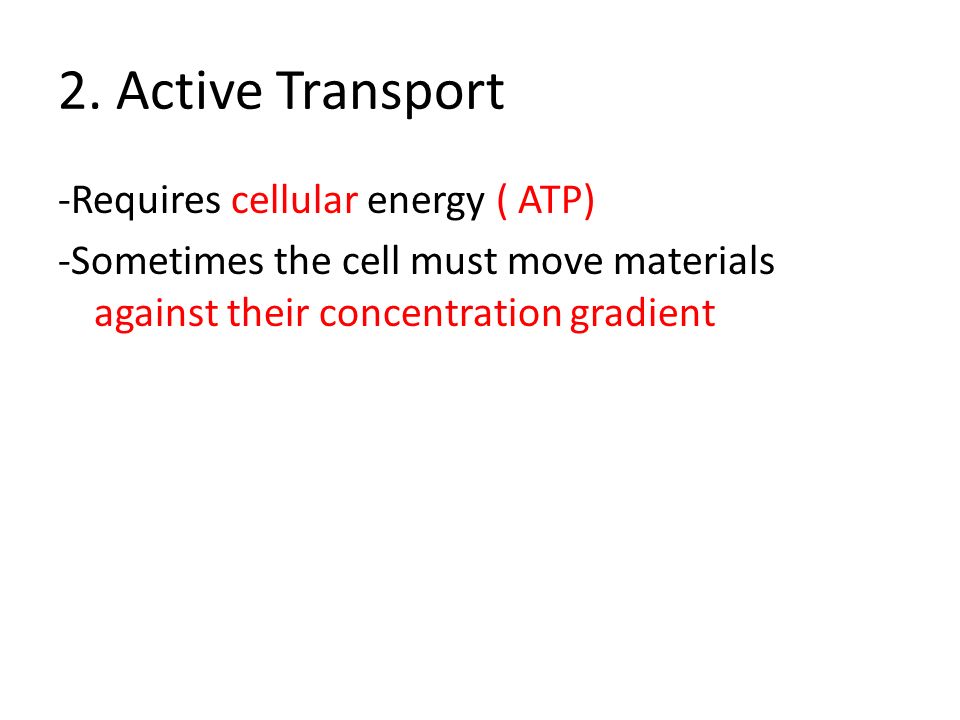 2. Active Transport

-Requires cellular energy ( ATP)

-Sometimes the cell must move materials against their concentration gradient